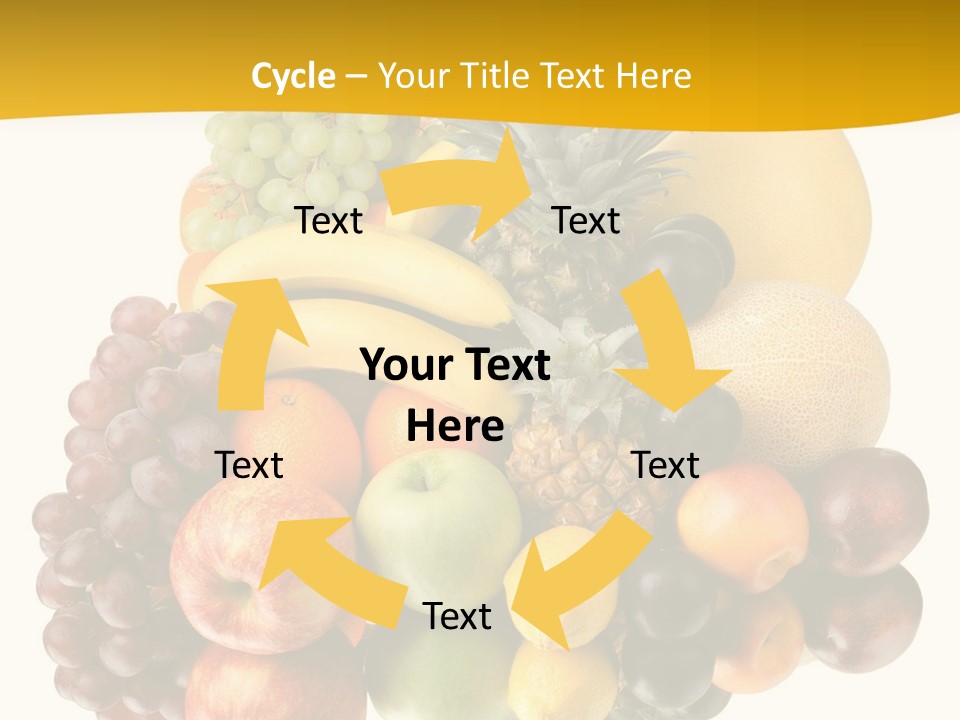 Cycle – Your Title Text Here

Text

Text

Your Text Here

Text

Text

Text